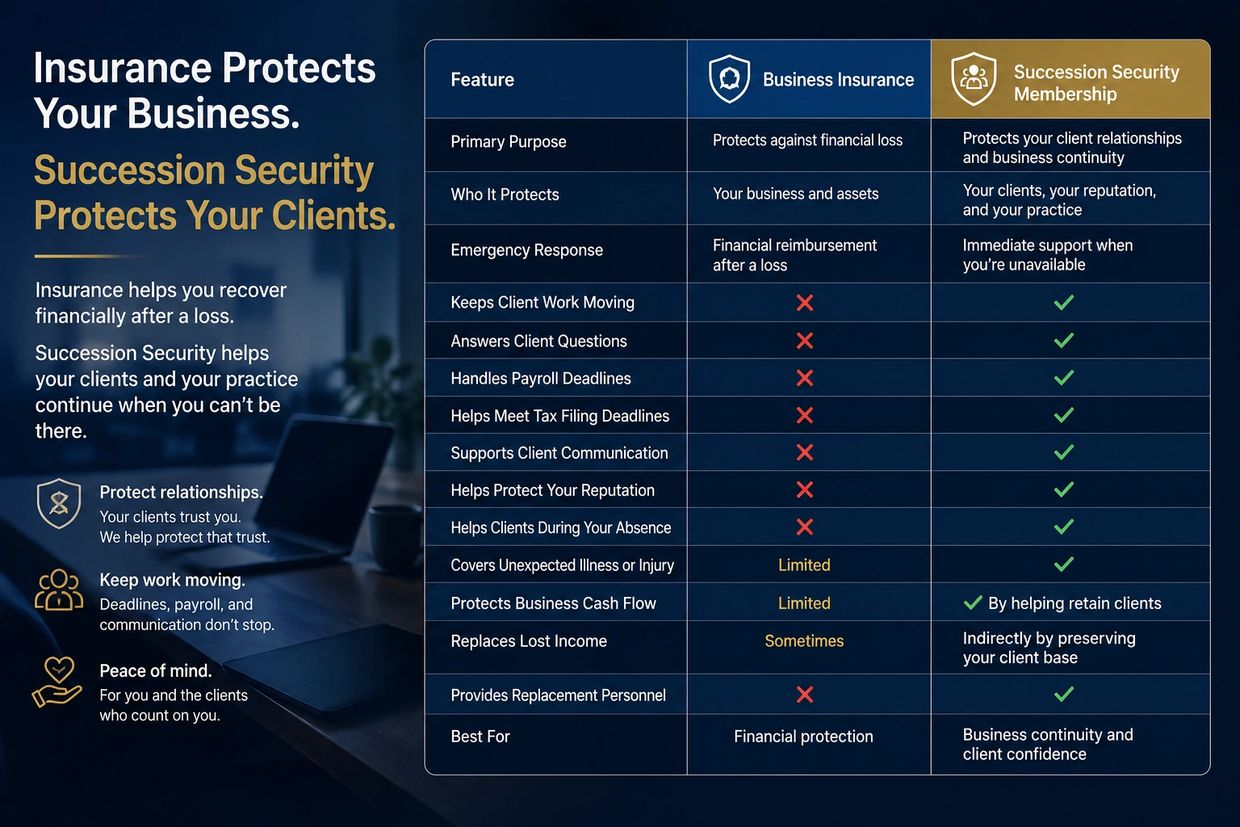 Insurance Protects Your Business.

Succession Security Protects Your Clients.

Insurance helps you recover financially after a loss.

Succession Security helps your clients and your practice continue when you can't be there.

Protect relationships.
Your clients trust you. We help protect that trust.

Keep work moving.
Deadlines, payroll, and communication don't stop.

Peace of mind.
For you and the clients who count on you.

| Feature | Business Insurance | Succession Security Membership |
|---|---|---|
| Primary Purpose | Protects against financial loss | Protects your client relationships and business continuity |
| Who It Protects | Your business and assets | Your clients, your reputation, and your practice |
| Emergency Response | Financial reimbursement after a loss | Immediate support when you're unavailable |
| Keeps Client Work Moving | ✗ | ✓ |
| Answers Client Questions | ✗ | ✓ |
| Handles Payroll Deadlines | ✗ | ✓ |
| Helps Meet Tax Filing Deadlines | ✗ | ✓ |
| Supports Client Communication | ✗ | ✓ |
| Helps Protect Your Reputation | ✗ | ✓ |
| Helps Clients During Your Absence | ✗ | ✓ |
| Covers Unexpected Illness or Injury | Limited | ✓ |
| Protects Business Cash Flow | Limited | ✓ By helping retain clients |
| Replaces Lost Income | Sometimes | Indirectly by preserving your client base |
| Provides Replacement Personnel | ✗ | ✓ |
| Best For | Financial protection | Business continuity and client confidence |